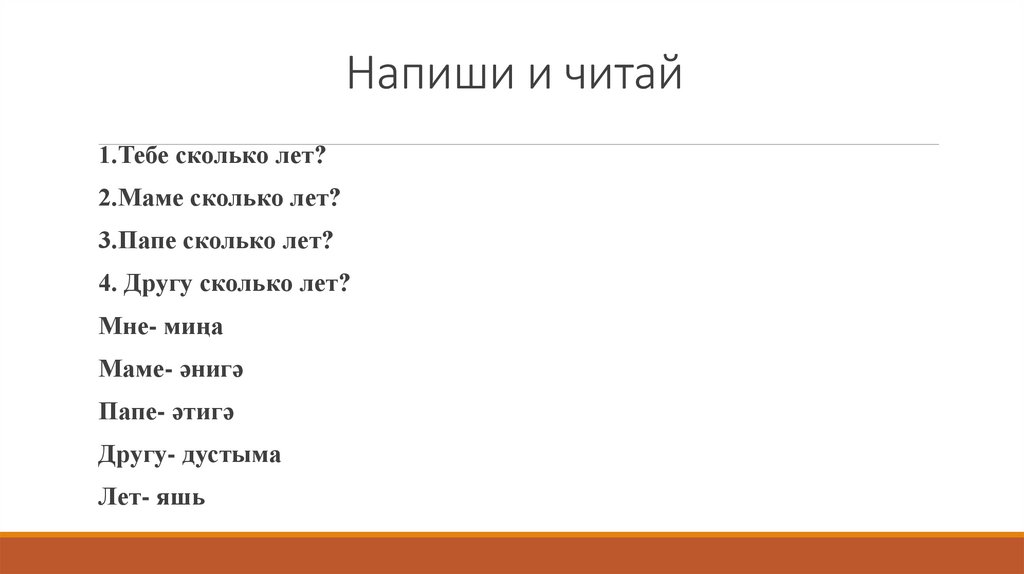 Напиши и читай

1.Тебе сколько лет?

2.Маме сколько лет?

3.Папе сколько лет?

4. Другу сколько лет?

Мне- миңа

Маме- әнигә

Папе- әтигә

Другу- дустыма

Лет- яшь